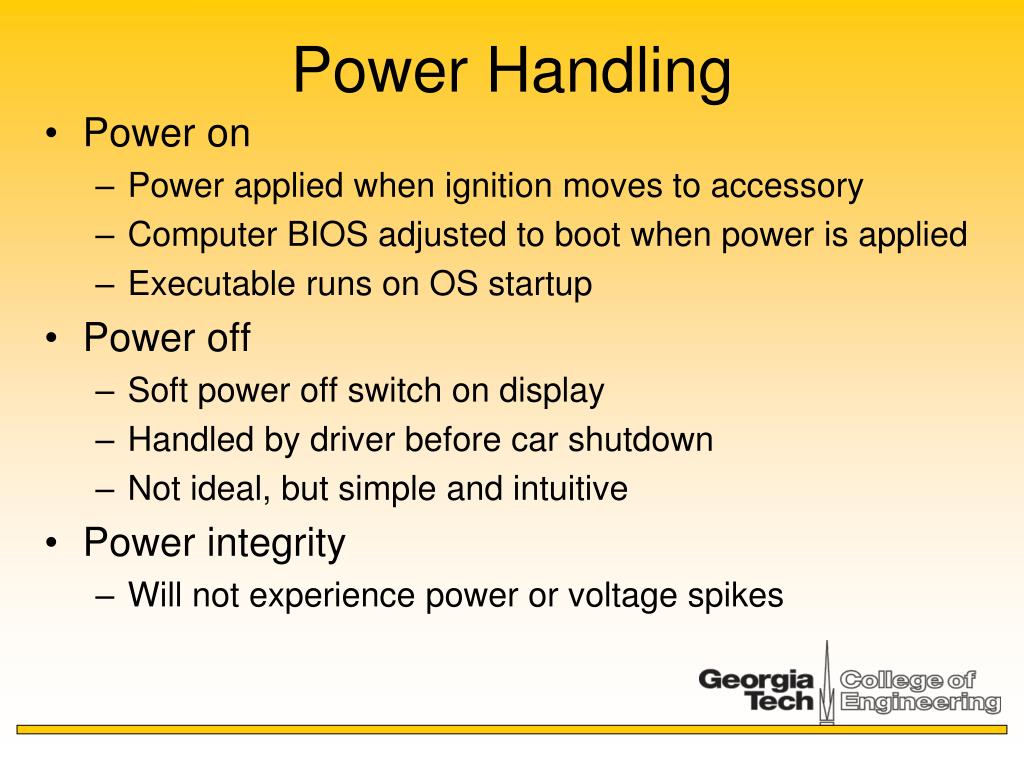 Power Handling

• Power on
– Power applied when ignition moves to accessory
– Computer BIOS adjusted to boot when power is applied
– Executable runs on OS startup
• Power off
– Soft power off switch on display
– Handled by driver before car shutdown
– Not ideal, but simple and intuitive
• Power integrity
– Will not experience power or voltage spikes

Georgia Tech College of Engineering